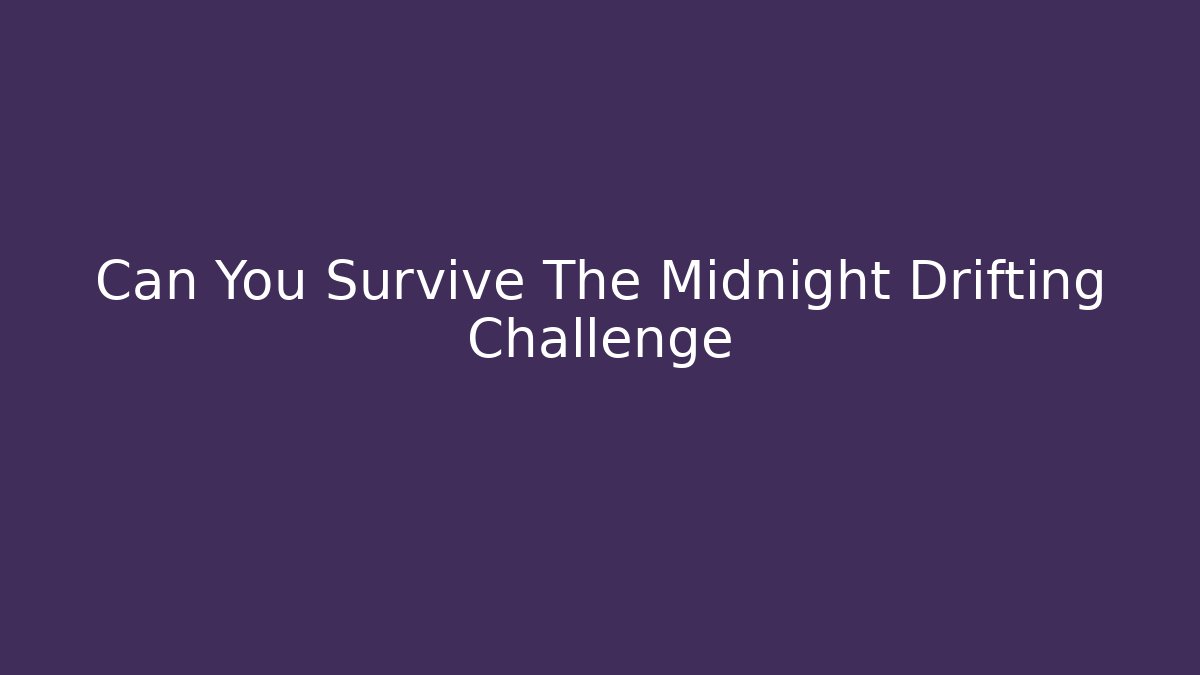 Can You Survive The Midnight Drifting Challenge